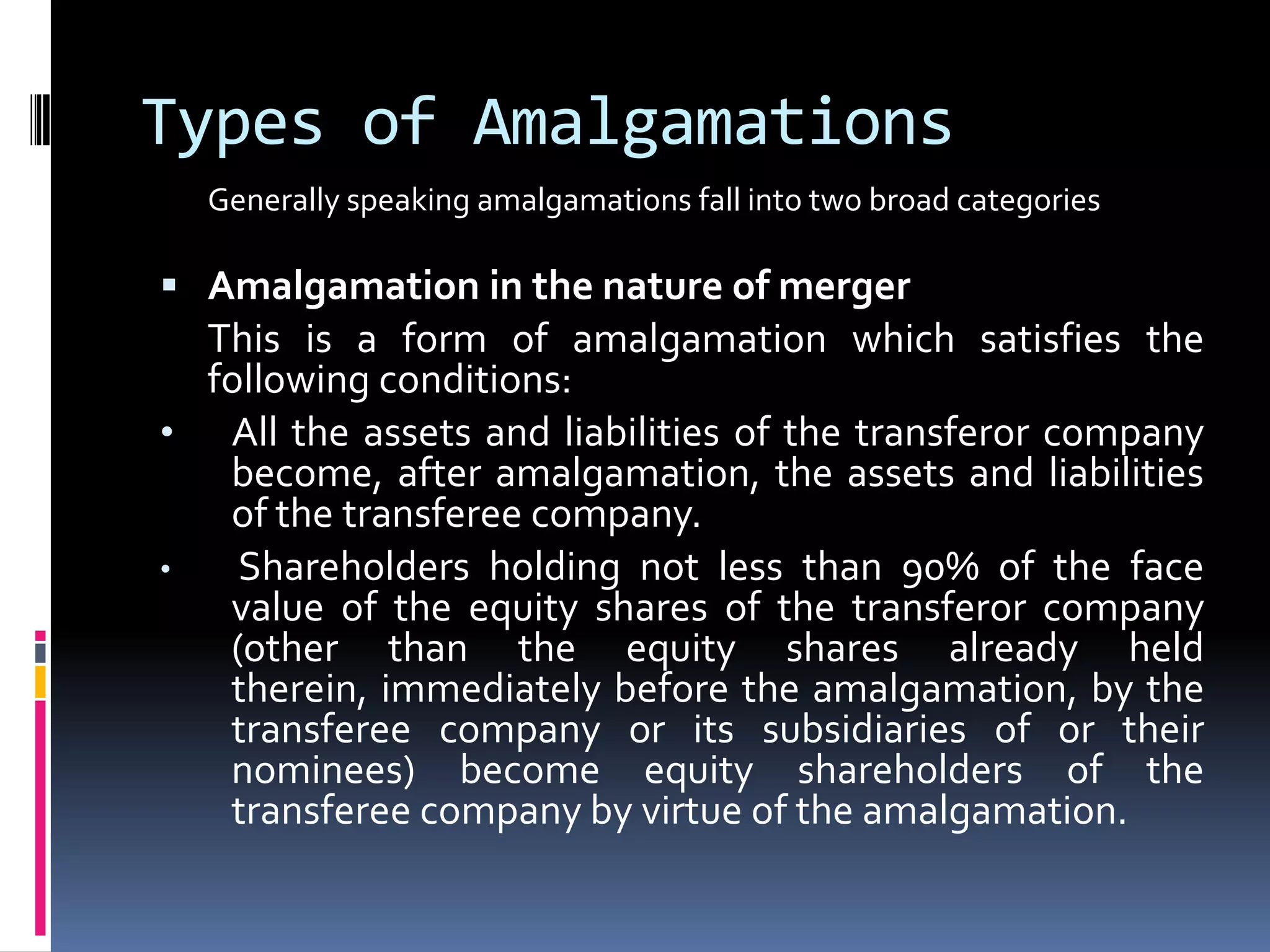 Types of Amalgamations

Generally speaking amalgamations fall into two broad categories

▪ Amalgamation in the nature of merger

This is a form of amalgamation which satisfies the following conditions:

• All the assets and liabilities of the transferor company become, after amalgamation, the assets and liabilities of the transferee company.

• Shareholders holding not less than 90% of the face value of the equity shares of the transferor company (other than the equity shares already held therein, immediately before the amalgamation, by the transferee company or its subsidiaries of or their nominees) become equity shareholders of the transferee company by virtue of the amalgamation.